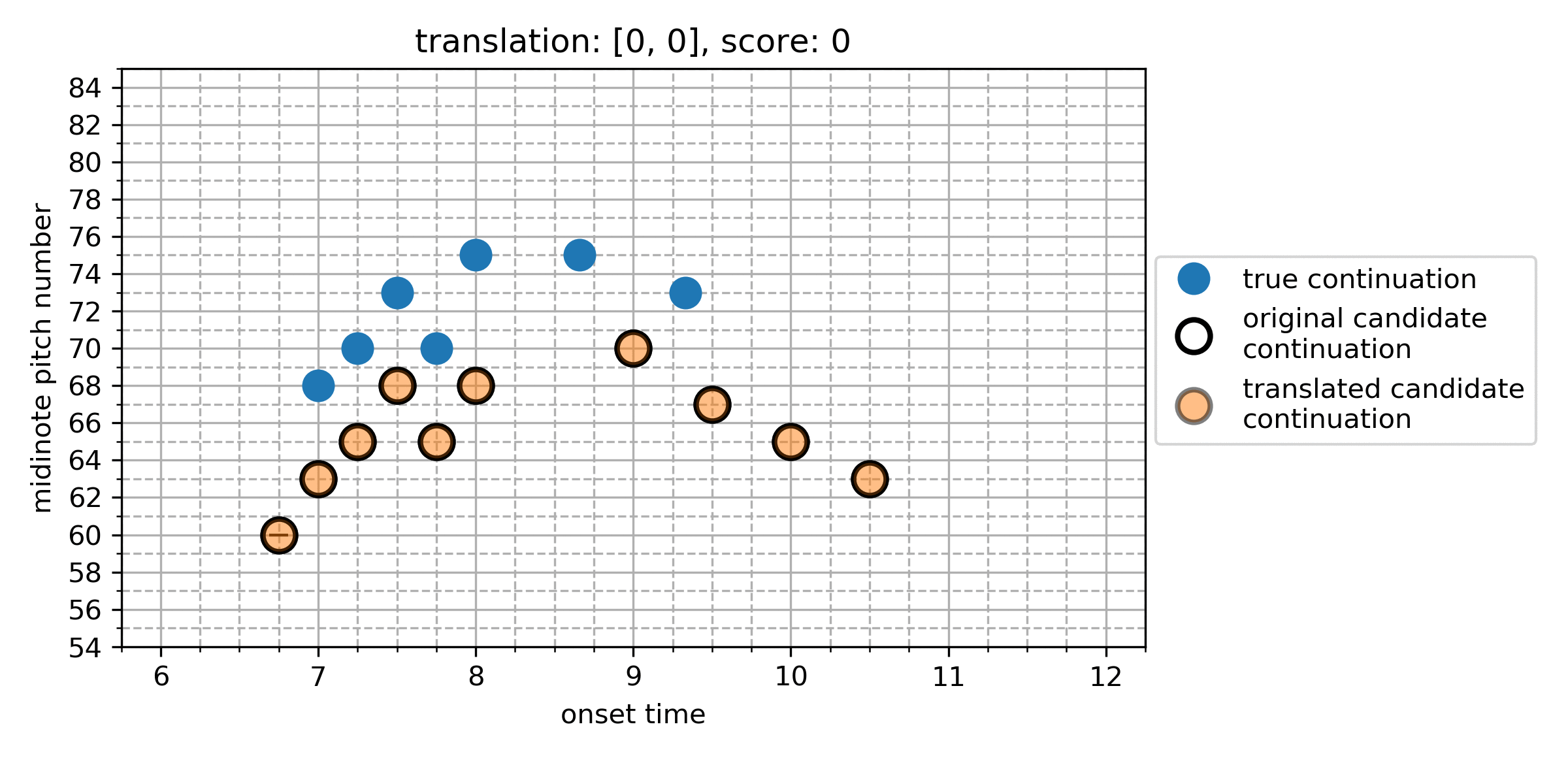 translation: [0, 0], score: 0

midinote pitch number

84
82
80
78
76
74
72
70
68
66
64
62
60
58
56
54

6
7
8
9
10
11
12

onset time

true continuation
original candidate continuation
translated candidate continuation